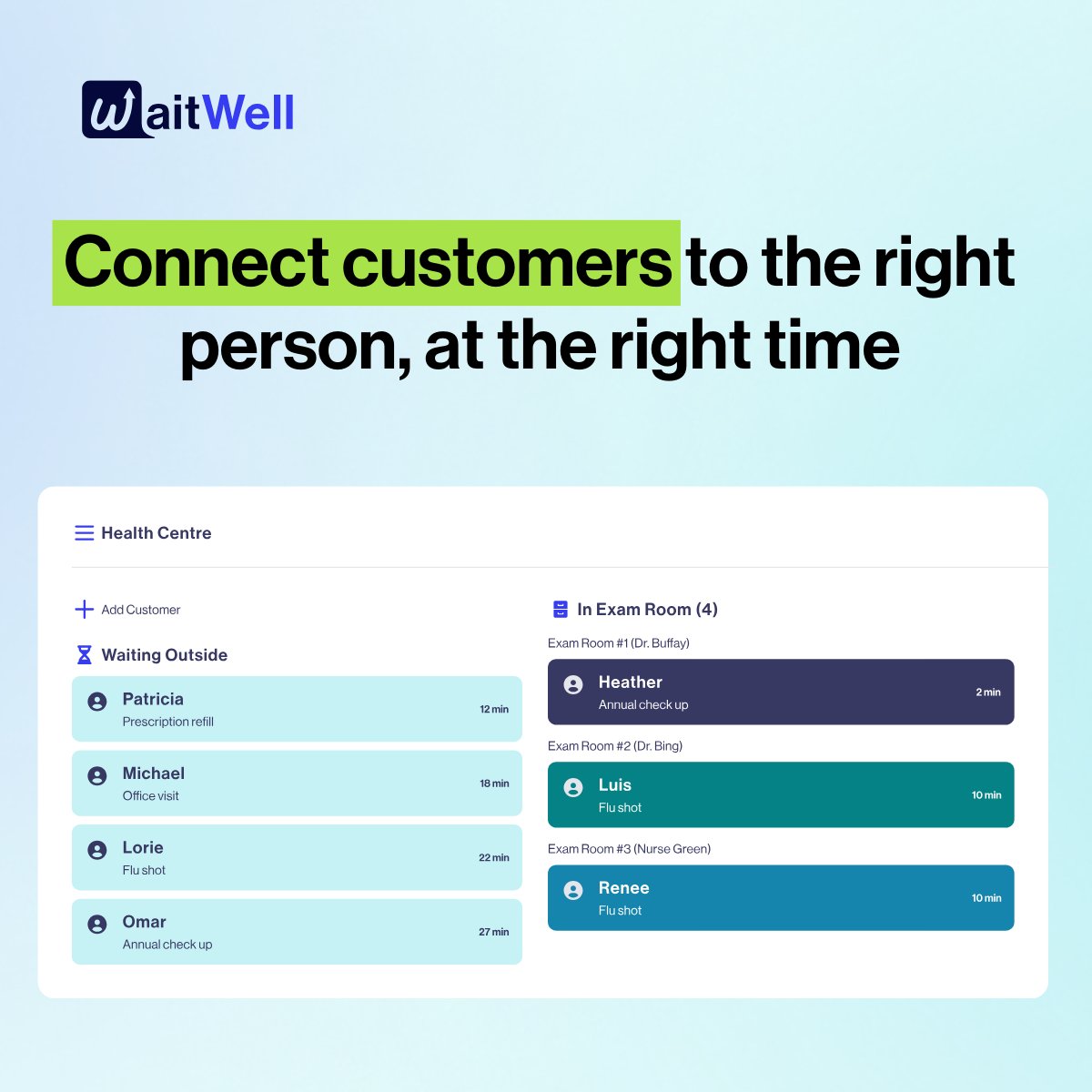 WaitWell

Connect customers to the right person, at the right time

Health Centre

Add Customer

Waiting Outside

Patricia
Prescription refill
12 min

Michael
Office visit
18 min

Lorie
Flu shot
22 min

Omar
Annual check up
27 min

In Exam Room (4)

Exam Room #1 (Dr. Buffay)

Heather
Annual check up
2 min

Exam Room #2 (Dr. Bing)

Luis
Flu shot
10 min

Exam Room #3 (Nurse Green)

Renee
Flu shot
10 min